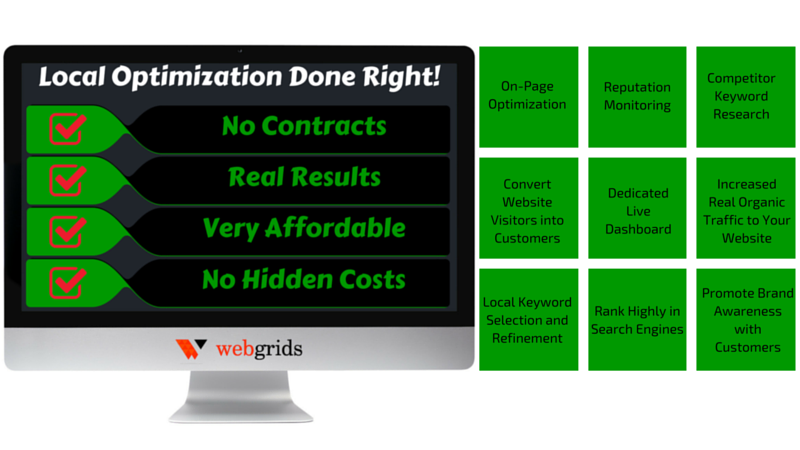 Local Optimization Done Right!

No Contracts

Real Results

Very Affordable

No Hidden Costs

webgrids

On-Page Optimization

Reputation Monitoring

Competitor Keyword Research

Convert Website Visitors into Customers

Dedicated Live Dashboard

Increased Real Organic Traffic to Your Website

Local Keyword Selection and Refinement

Rank Highly in Search Engines

Promote Brand Awareness with Customers